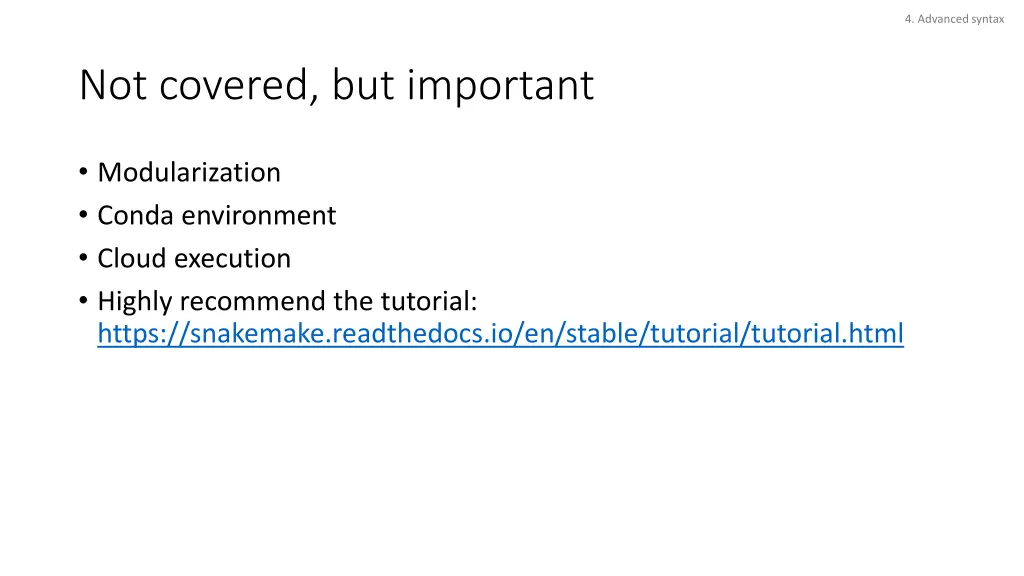 4. Advanced syntax

Not covered, but important

• Modularization
• Conda environment
• Cloud execution
• Highly recommend the tutorial: https://snakemake.readthedocs.io/en/stable/tutorial/tutorial.html